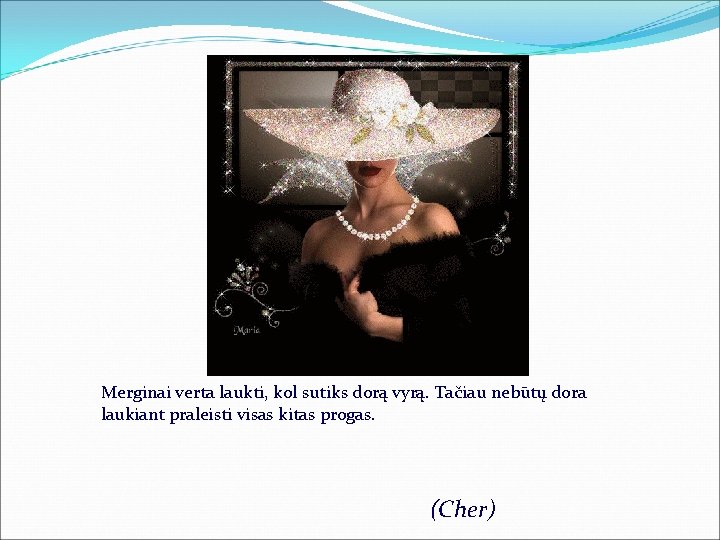 Maria

Merginai verta laukti, kol sutiks dorą vyrą. Tačiau nebūtų dora laukiant praleisti visas kitas progas.

(Cher)